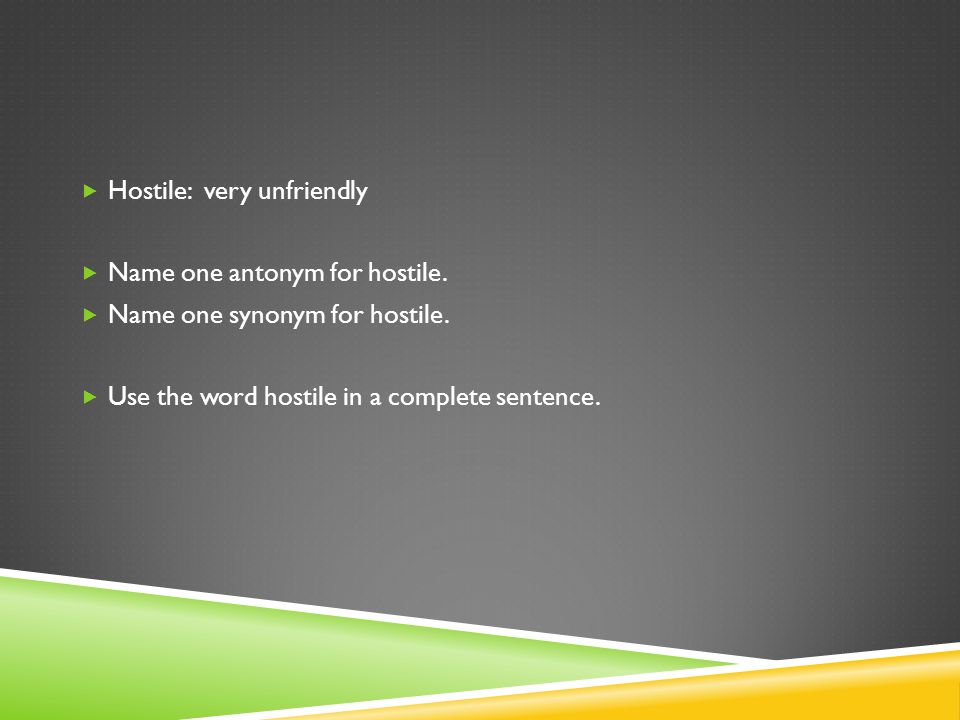 Hostile: very unfriendly

Name one antonym for hostile.
Name one synonym for hostile.

Use the word hostile in a complete sentence.